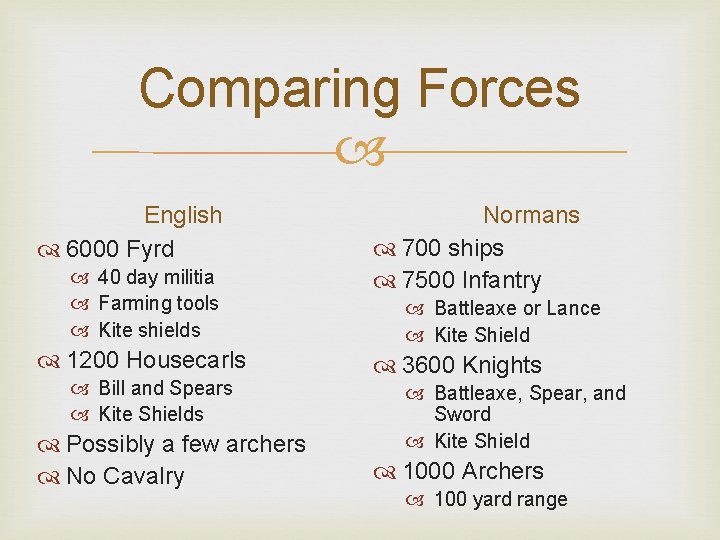 Comparing Forces

English

6000 Fyrd
40 day militia
Farming tools
Kite shields
1200 Housecarls
Bill and Spears
Kite Shields
Possibly a few archers
No Cavalry

Normans

700 ships
7500 Infantry
Battleaxe or Lance
Kite Shield
3600 Knights
Battleaxe, Spear, and Sword
Kite Shield
1000 Archers
100 yard range